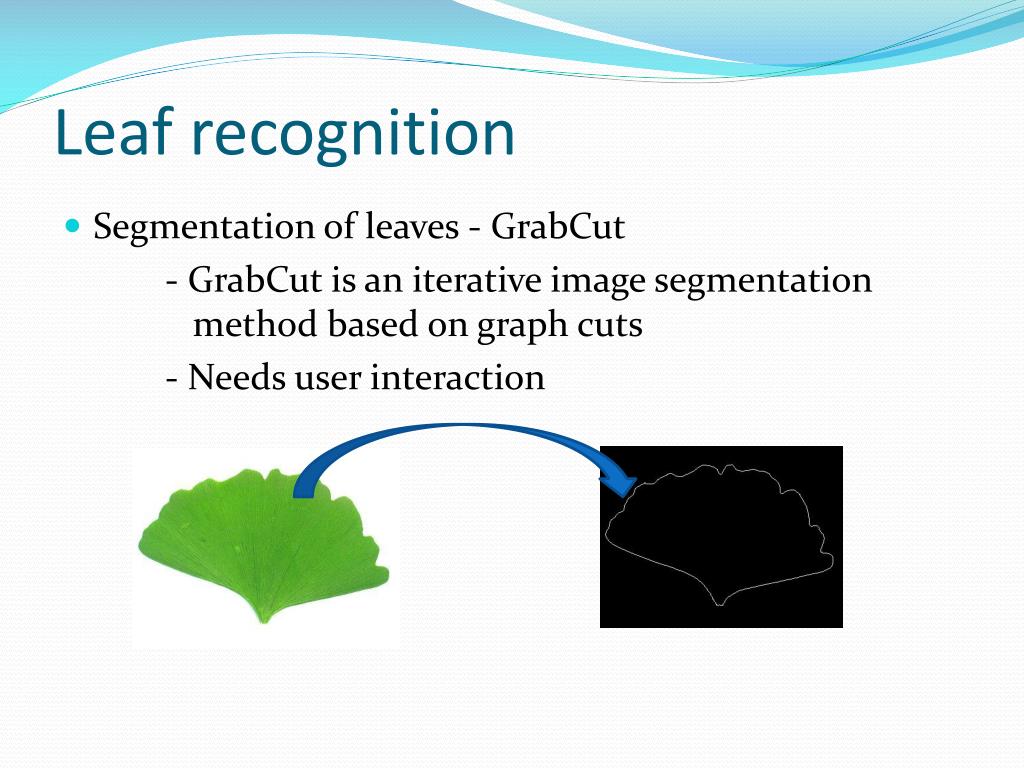 Leaf recognition

Segmentation of leaves - GrabCut

- GrabCut is an iterative image segmentation method based on graph cuts

- Needs user interaction